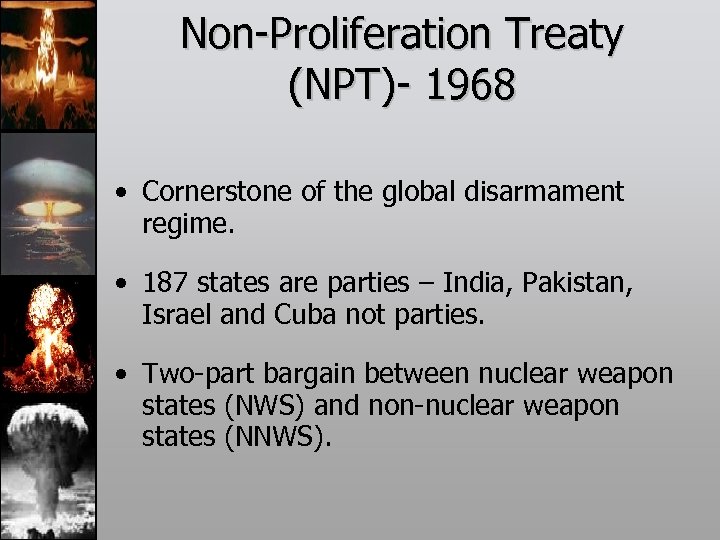 Non-Proliferation Treaty (NPT)- 1968

• Cornerstone of the global disarmament regime.

• 187 states are parties – India, Pakistan, Israel and Cuba not parties.

• Two-part bargain between nuclear weapon states (NWS) and non-nuclear weapon states (NNWS).